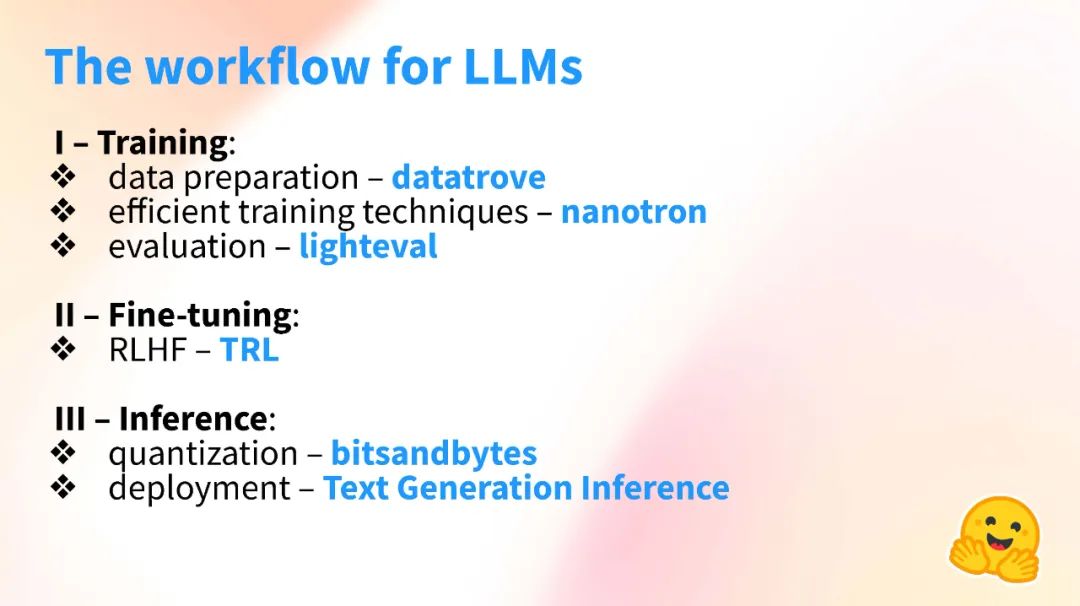 The workflow for LLMs

I – Training:
❖ data preparation – datatrove
❖ efficient training techniques – nanotron
❖ evaluation – lighteval

II – Fine-tuning:
❖ RLHF – TRL

III – Inference:
❖ quantization – bitsandbytes
❖ deployment – Text Generation Inference